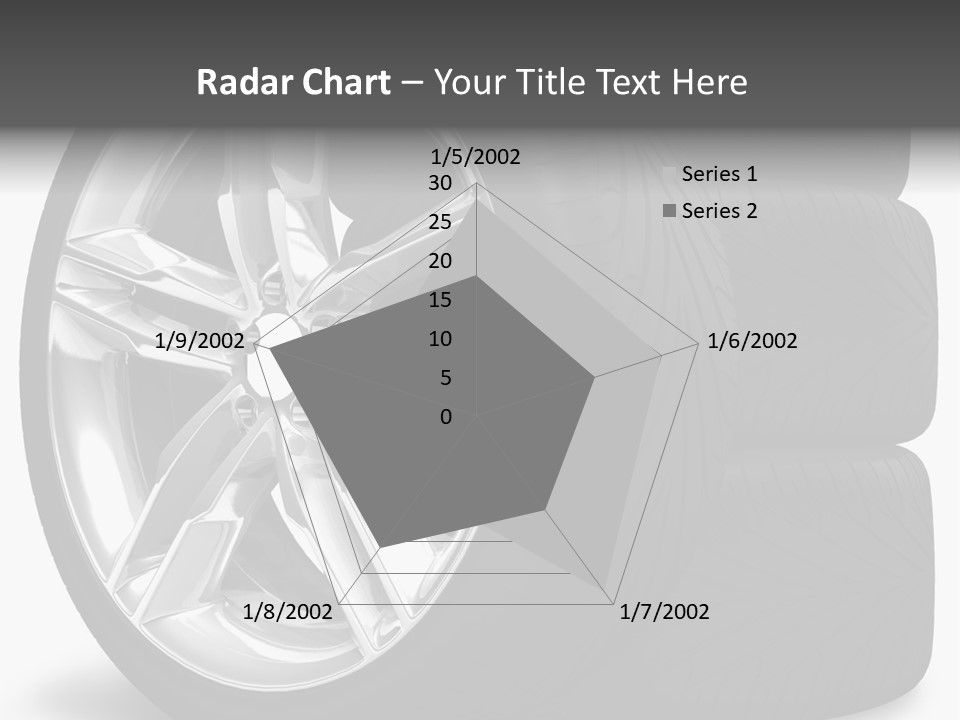 Radar Chart – Your Title Text Here

1/5/2002
30
25
20
15
10
5
0
1/6/2002
1/7/2002
1/8/2002
1/9/2002

Series 1
Series 2